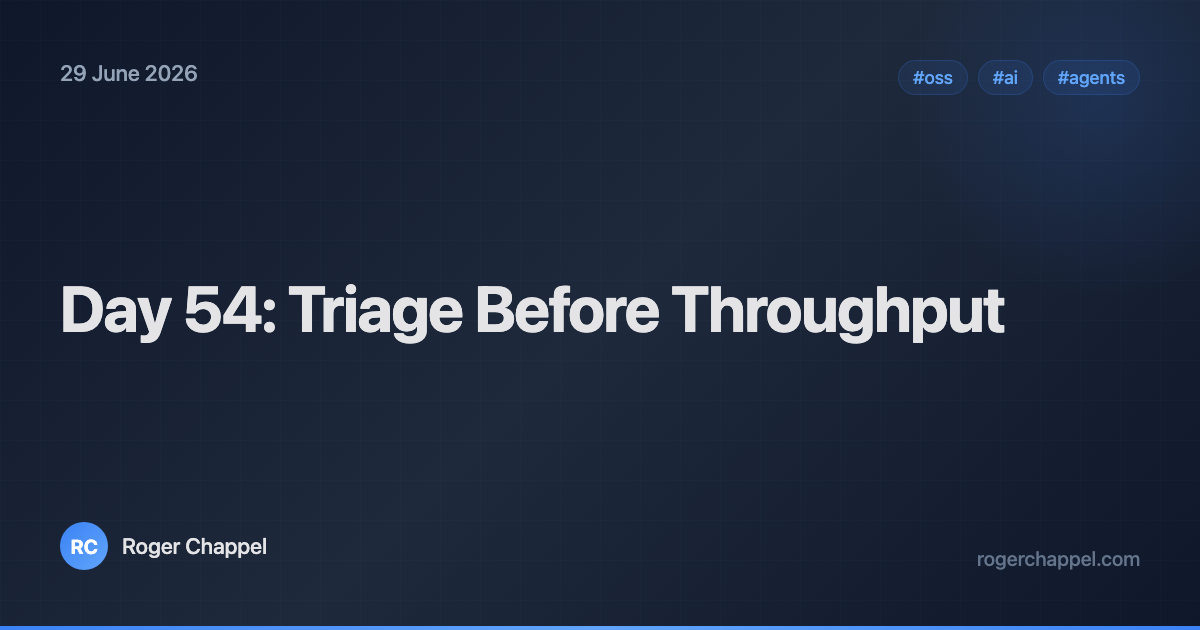 29 June 2026

#oss #ai #agents

Day 54: Triage Before Throughput

RC Roger Chappel

rogerchappel.com